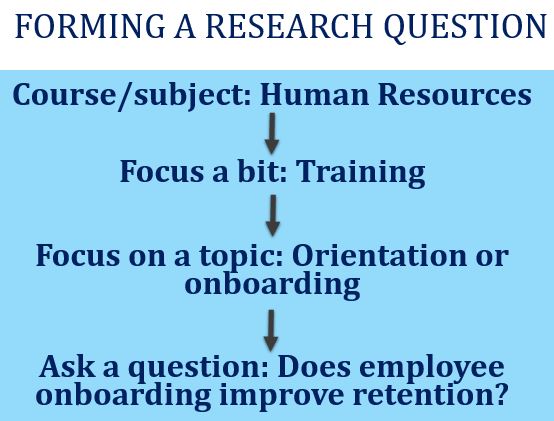 FORMING A RESEARCH QUESTION

Course/subject: Human Resources

Focus a bit: Training

Focus on a topic: Orientation or onboarding

Ask a question: Does employee onboarding improve retention?